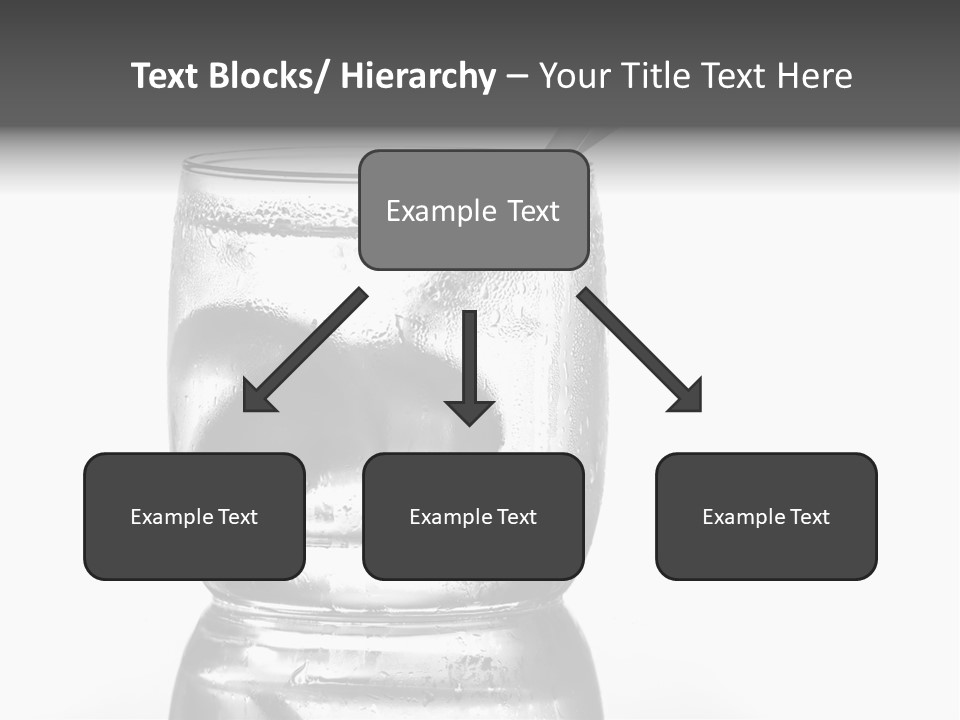 Text Blocks/ Hierarchy – Your Title Text Here

Example Text

Example Text

Example Text

Example Text